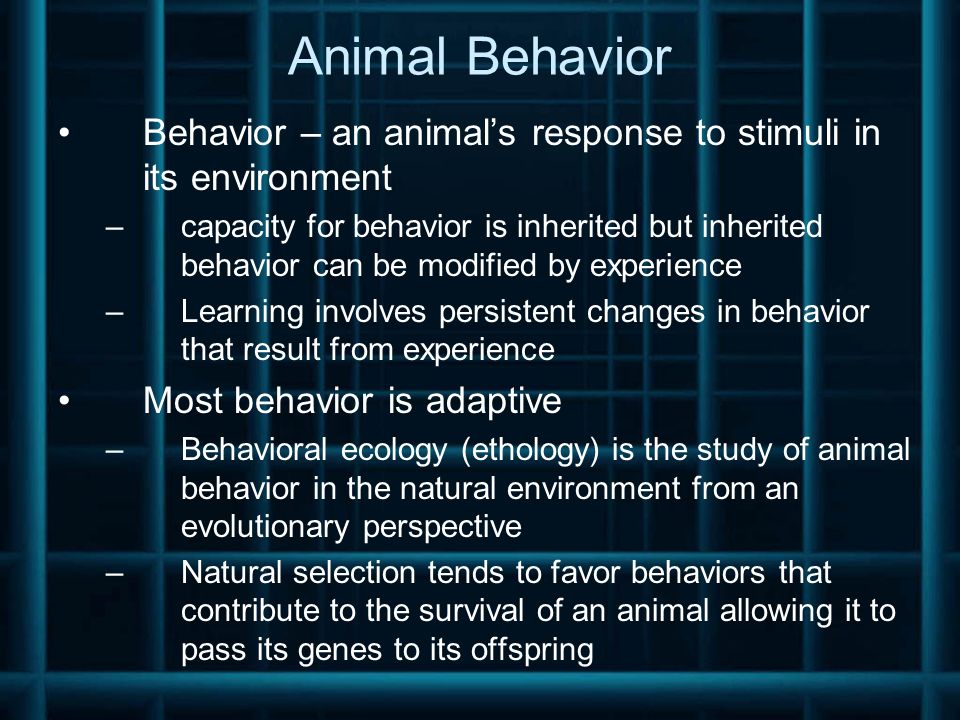 Animal Behavior

• Behavior – an animal's response to stimuli in its environment

– capacity for behavior is inherited but inherited behavior can be modified by experience

– Learning involves persistent changes in behavior that result from experience

• Most behavior is adaptive

– Behavioral ecology (ethology) is the study of animal behavior in the natural environment from an evolutionary perspective

– Natural selection tends to favor behaviors that contribute to the survival of an animal allowing it to pass its genes to its offspring